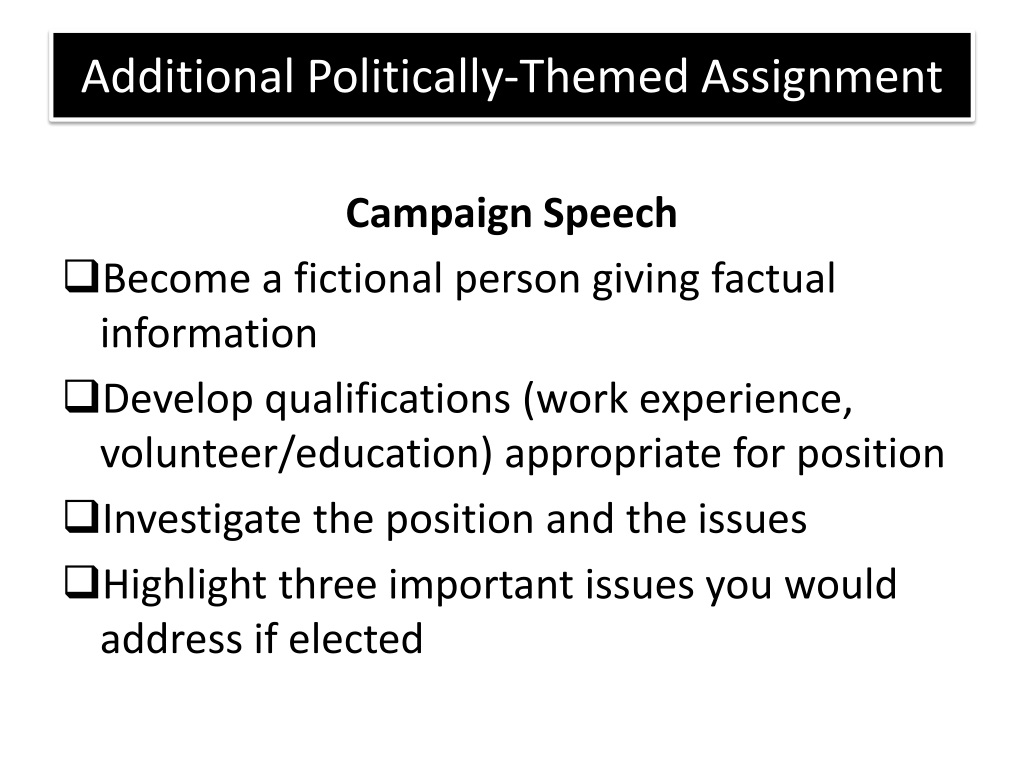 Additional Politically-Themed Assignment

Campaign Speech

❑Become a fictional person giving factual information

❑Develop qualifications (work experience, volunteer/education) appropriate for position

❑Investigate the position and the issues

❑Highlight three important issues you would address if elected